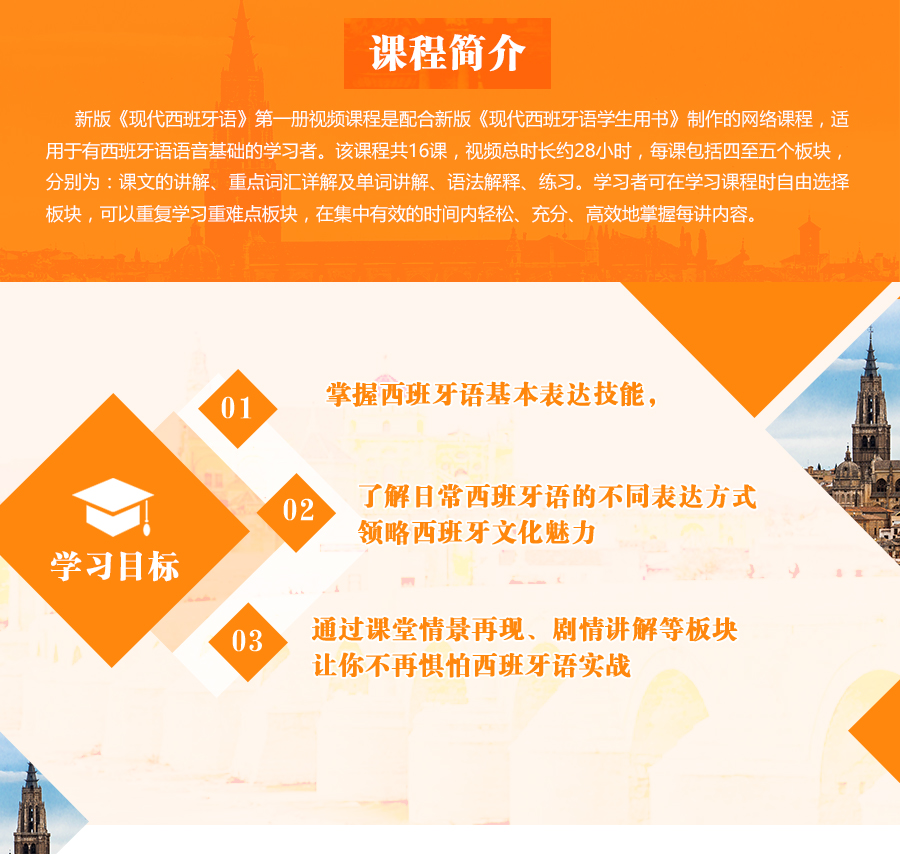 课程简介

新版《现代西班牙语》第一册视频课程是配合新版《现代西班牙语学生用书》制作的网络课程，适用于有西班牙语语音基础的学习者。该课程共16课，视频总时长约28小时，每课包括四至五个板块，分别为：课文的讲解、重点词汇详解及单词讲解、语法解释、练习。学习者可在学习课程时自由选择板块，可以重复学习重难点板块，在集中有效的时间内轻松、充分、高效地掌握每讲内容。

学习目标

01 掌握西班牙语基本表达技能，

02 了解日常西班牙语的不同表达方式
领略西班牙文化魅力

03 通过课堂情景再现、剧情讲解等板块
让你不再惧怕西班牙语实战